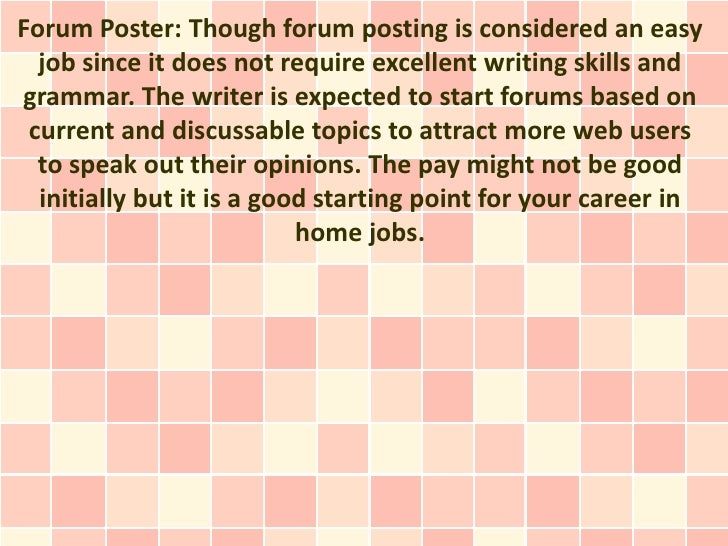 Forum Poster: Though forum posting is considered an easy job since it does not require excellent writing skills and grammar. The writer is expected to start forums based on current and discussable topics to attract more web users to speak out their opinions. The pay might not be good initially but it is a good starting point for your career in home jobs.